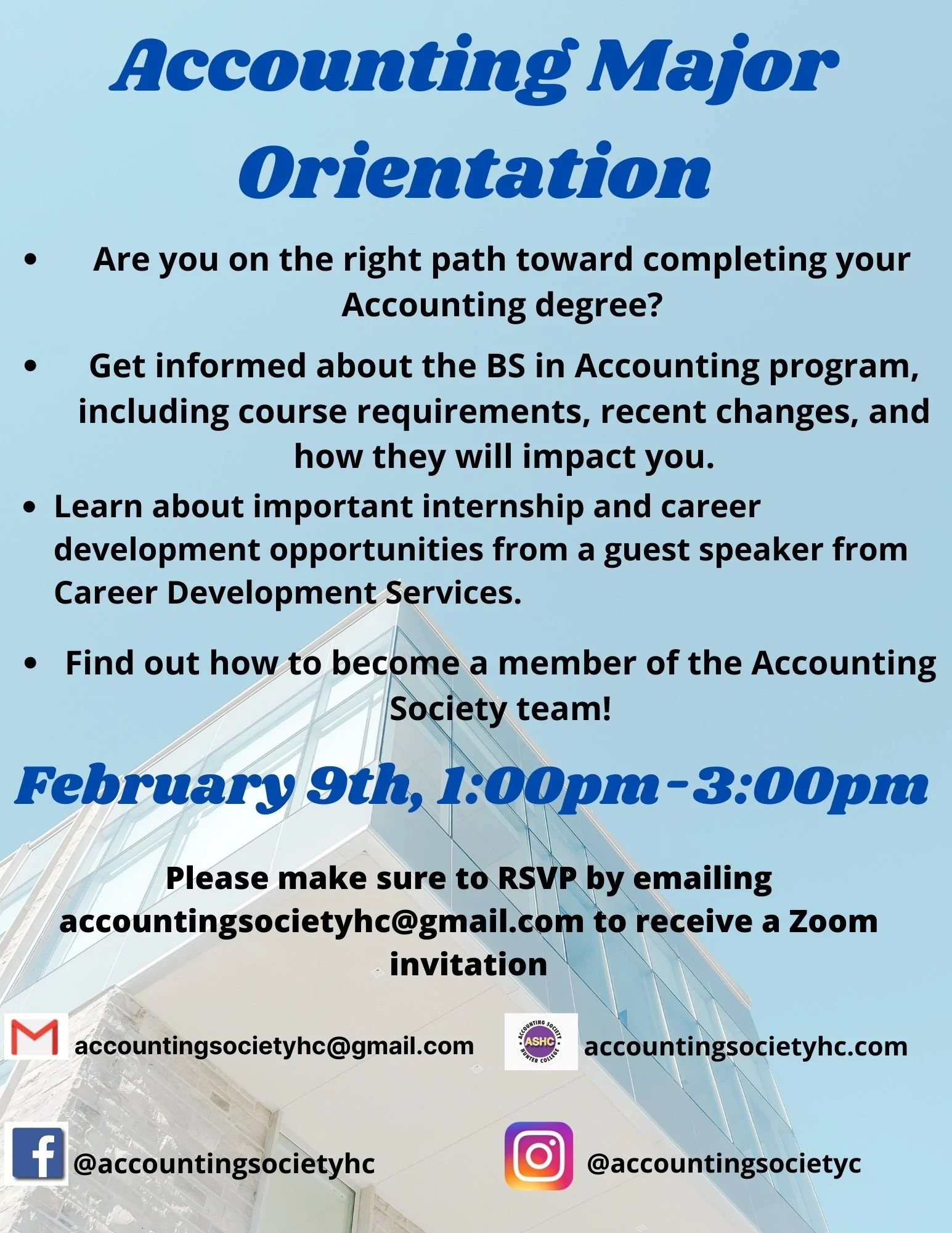 Accounting Major Orientation

• Are you on the right path toward completing your Accounting degree?

• Get informed about the BS in Accounting program, including course requirements, recent changes, and how they will impact you.

• Learn about important internship and career development opportunities from a guest speaker from Career Development Services.

• Find out how to become a member of the Accounting Society team!

February 9th, 1:00pm-3:00pm

Please make sure to RSVP by emailing accountingsocietyhc@gmail.com to receive a Zoom invitation

accountingsocietyhc@gmail.com

ACCOUNTING SOCIETY ASHC HUNTER COLLEGE

accountingsocietyhc.com

@accountingsocietyhc

@accountingsocietyc